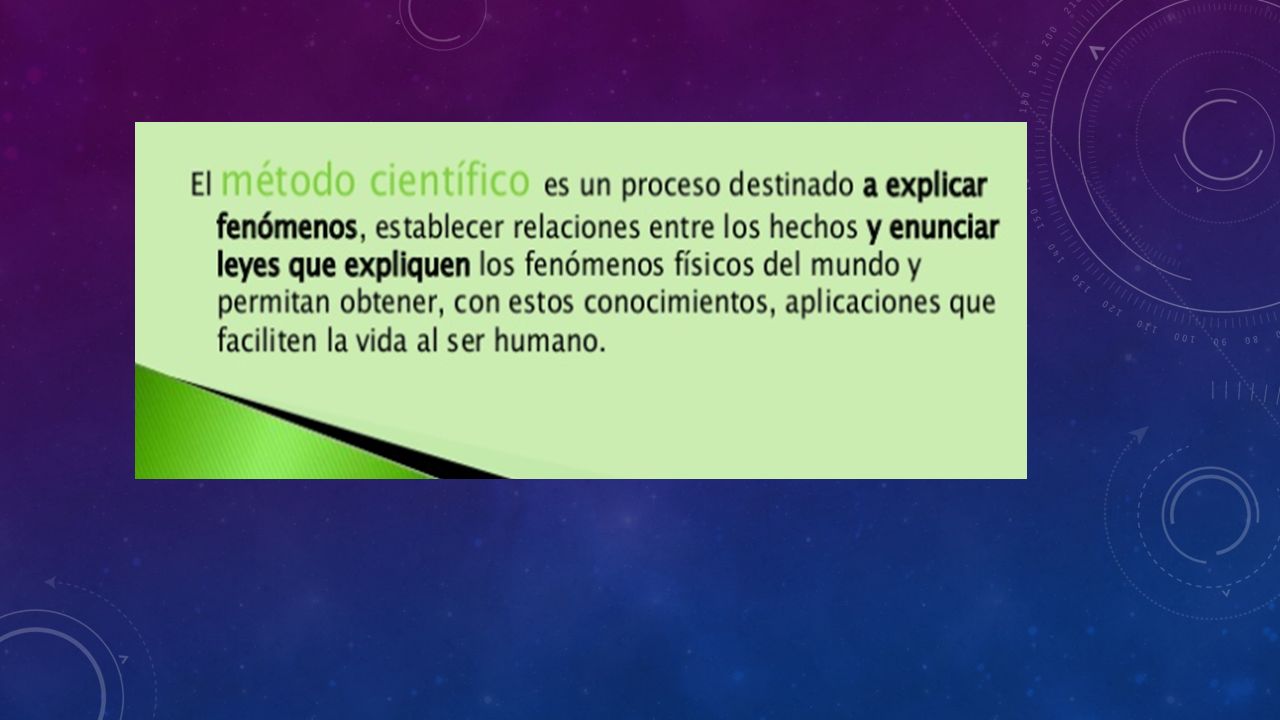 El método científico es un proceso destinado a explicar fenómenos, establecer relaciones entre los hechos y enunciar leyes que expliquen los fenómenos físicos del mundo y permitan obtener, con estos conocimientos, aplicaciones que faciliten la vida al ser humano.